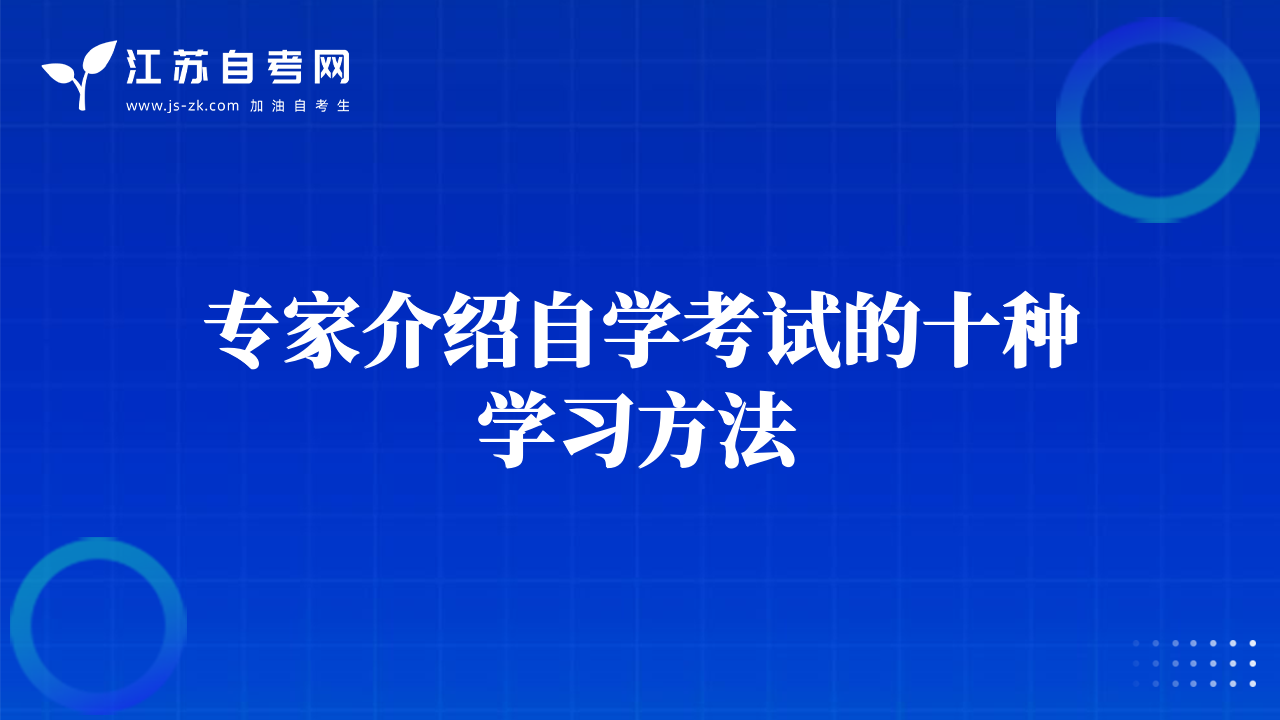 江苏自考网
www.js-zk.com 加油自考生

专家介绍自学考试的十种学习方法